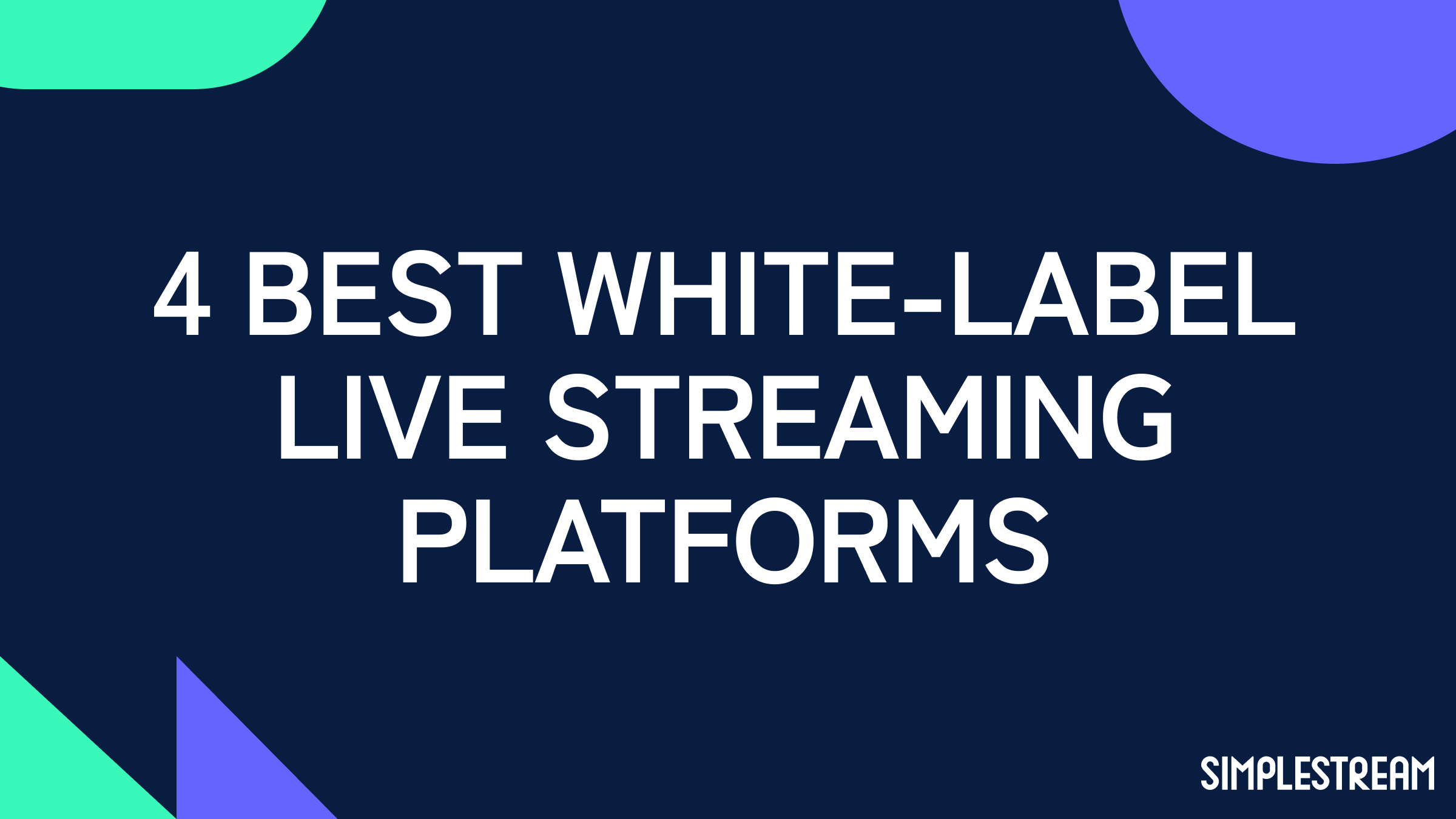 4 BEST WHITE-LABEL LIVE STREAMING PLATFORMS

SIMPLESTREAM